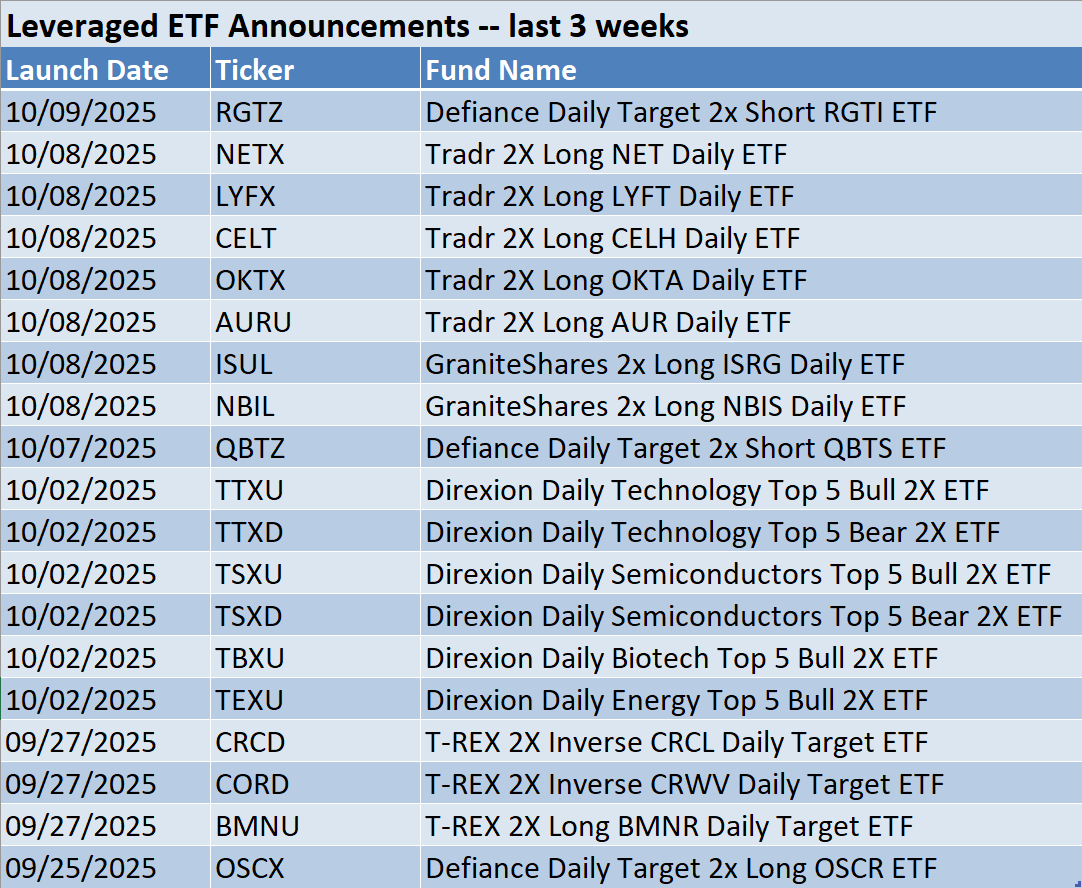 Leveraged ETF Announcements -- last 3 weeks

| Launch Date | Ticker | Fund Name |
|---|---|---|
| 10/09/2025 | RGTZ | Defiance Daily Target 2x Short RGTI ETF |
| 10/08/2025 | NETX | Tradr 2X Long NET Daily ETF |
| 10/08/2025 | LYFX | Tradr 2X Long LYFT Daily ETF |
| 10/08/2025 | CELT | Tradr 2X Long CELH Daily ETF |
| 10/08/2025 | OKTX | Tradr 2X Long OKTA Daily ETF |
| 10/08/2025 | AURU | Tradr 2X Long AUR Daily ETF |
| 10/08/2025 | ISUL | GraniteShares 2x Long ISRG Daily ETF |
| 10/08/2025 | NBIL | GraniteShares 2x Long NBIS Daily ETF |
| 10/07/2025 | QBTZ | Defiance Daily Target 2x Short QBTS ETF |
| 10/02/2025 | TTXU | Direxion Daily Technology Top 5 Bull 2X ETF |
| 10/02/2025 | TTXD | Direxion Daily Technology Top 5 Bear 2X ETF |
| 10/02/2025 | TSXU | Direxion Daily Semiconductors Top 5 Bull 2X ETF |
| 10/02/2025 | TSXD | Direxion Daily Semiconductors Top 5 Bear 2X ETF |
| 10/02/2025 | TBXU | Direxion Daily Biotech Top 5 Bull 2X ETF |
| 10/02/2025 | TEXU | Direxion Daily Energy Top 5 Bull 2X ETF |
| 09/27/2025 | CRCD | T-REX 2X Inverse CRCL Daily Target ETF |
| 09/27/2025 | CORD | T-REX 2X Inverse CRWV Daily Target ETF |
| 09/27/2025 | BMNU | T-REX 2X Long BMNR Daily Target ETF |
| 09/25/2025 | OSCX | Defiance Daily Target 2x Long OSCR ETF |